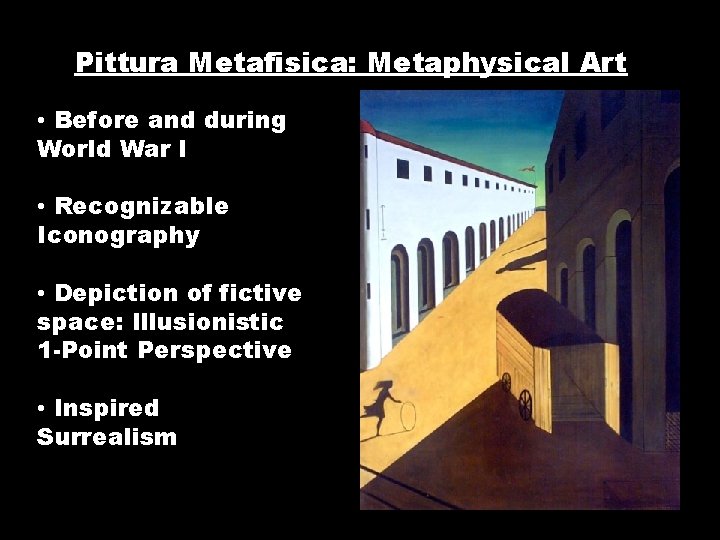 Pittura Metafisica: Metaphysical Art

• Before and during World War I

• Recognizable Iconography

• Depiction of fictive space: Illusionistic 1-Point Perspective

• Inspired Surrealism